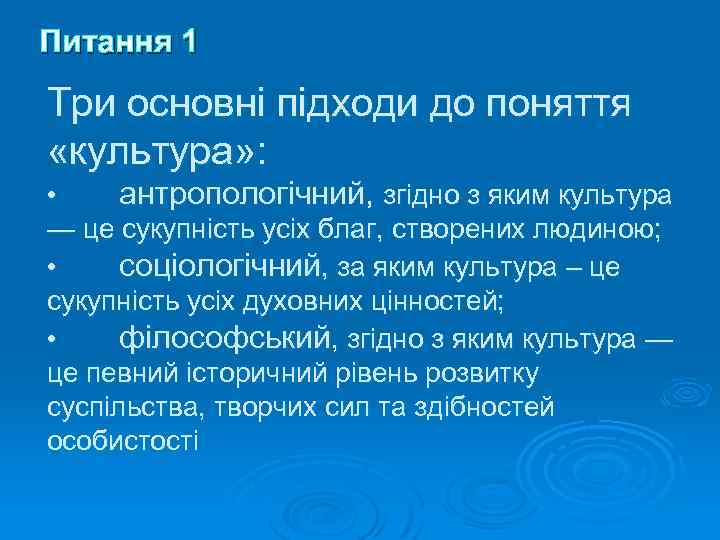 Питання 1

Три основні підходи до поняття «культура»:

• антропологічний, згідно з яким культура — це сукупність усіх благ, створених людиною;

• соціологічний, за яким культура – це сукупність усіх духовних цінностей;

• філософський, згідно з яким культура — це певний історичний рівень розвитку суспільства, творчих сил та здібностей особистості